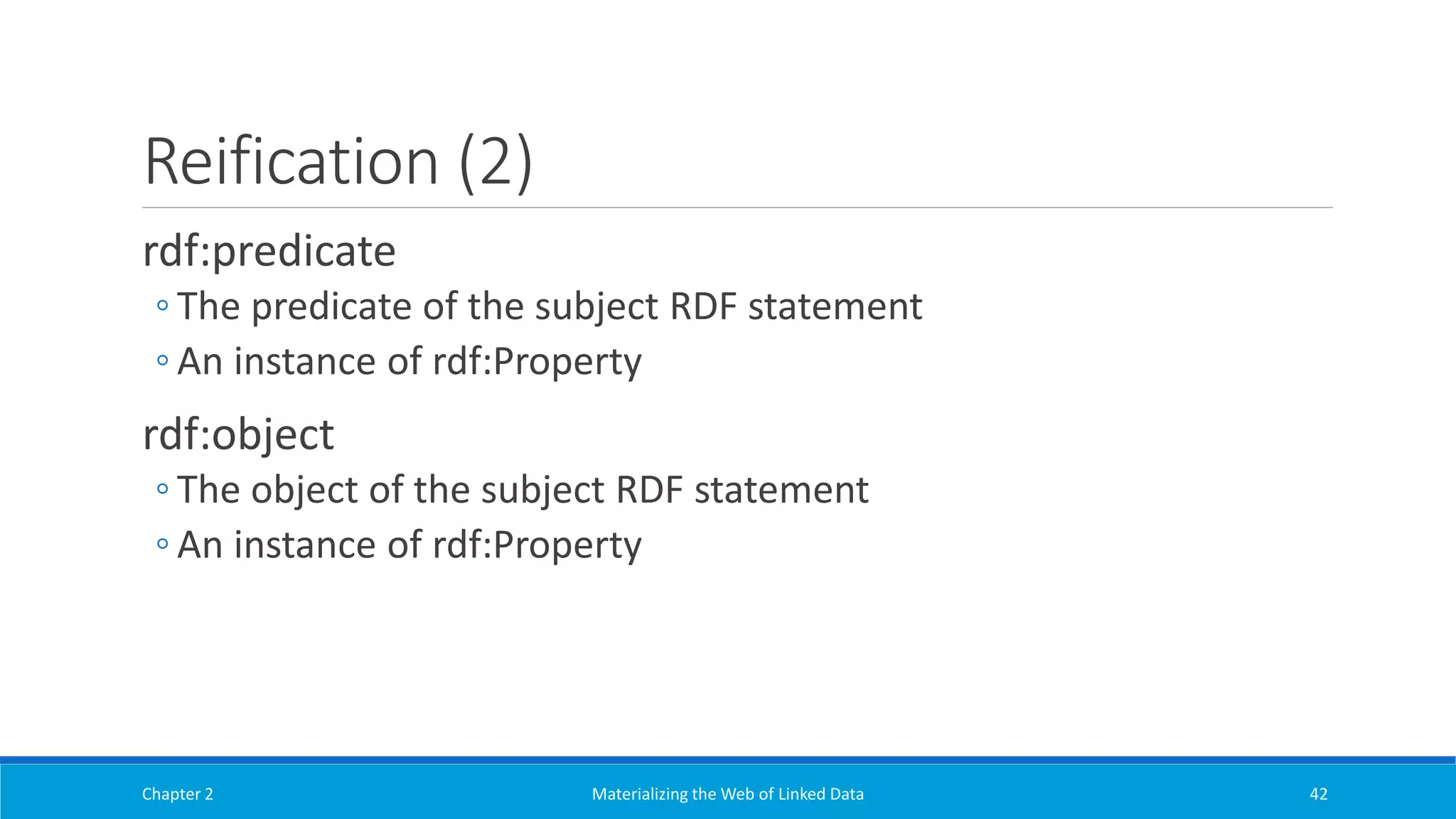 Reification (2)

rdf:predicate

◦ The predicate of the subject RDF statement

◦ An instance of rdf:Property

rdf:object

◦ The object of the subject RDF statement

◦ An instance of rdf:Property

Chapter 2

Materializing the Web of Linked Data

42